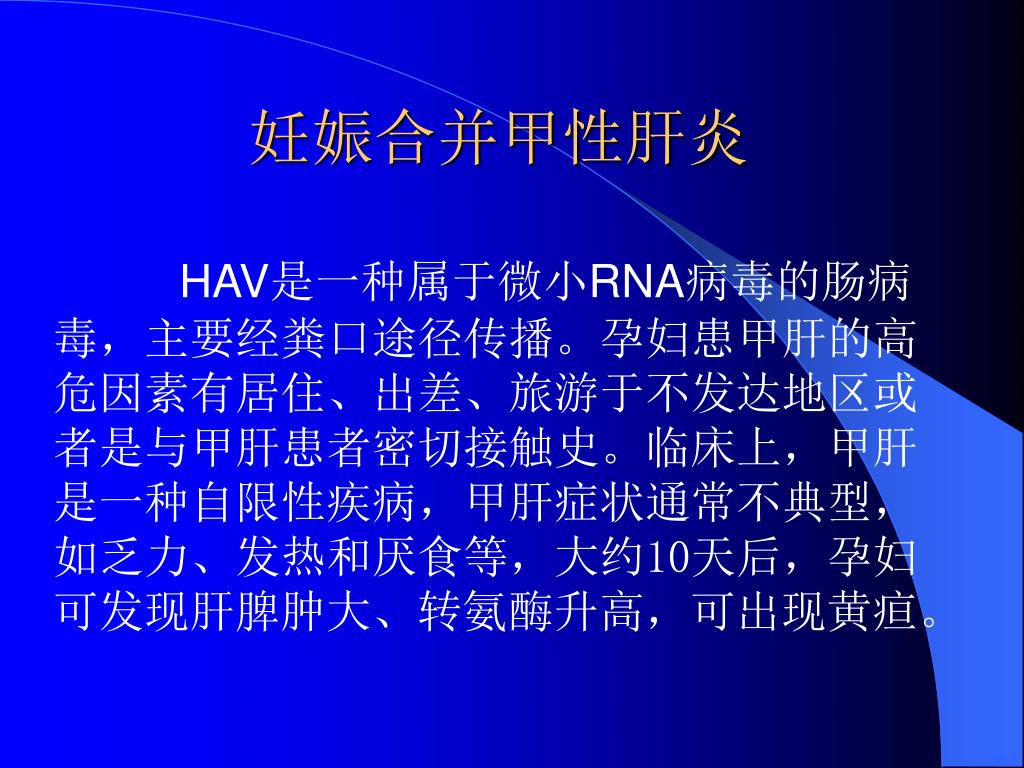 妊娠合并甲性肝炎

HAV是一种属于微小RNA病毒的肠病毒，主要经粪口途径传播。孕妇患甲肝的高危因素有居住、出差、旅游于不发达地区或者是与甲肝患者密切接触史。临床上，甲肝是一种自限性疾病，甲肝症状通常不典型，如乏力、发热和厌食等，大约10天后，孕妇可发现肝脾肿大、转氨酶升高，可出现黄疸。